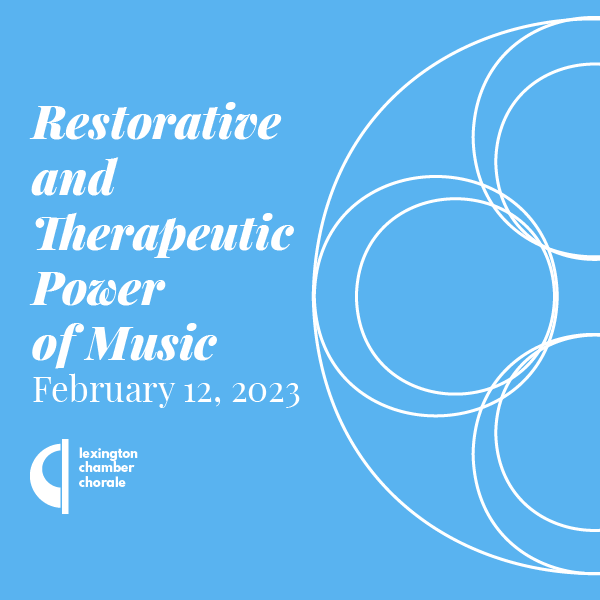 Restorative and Therapeutic Power of Music
February 12, 2023

lexington chamber chorale